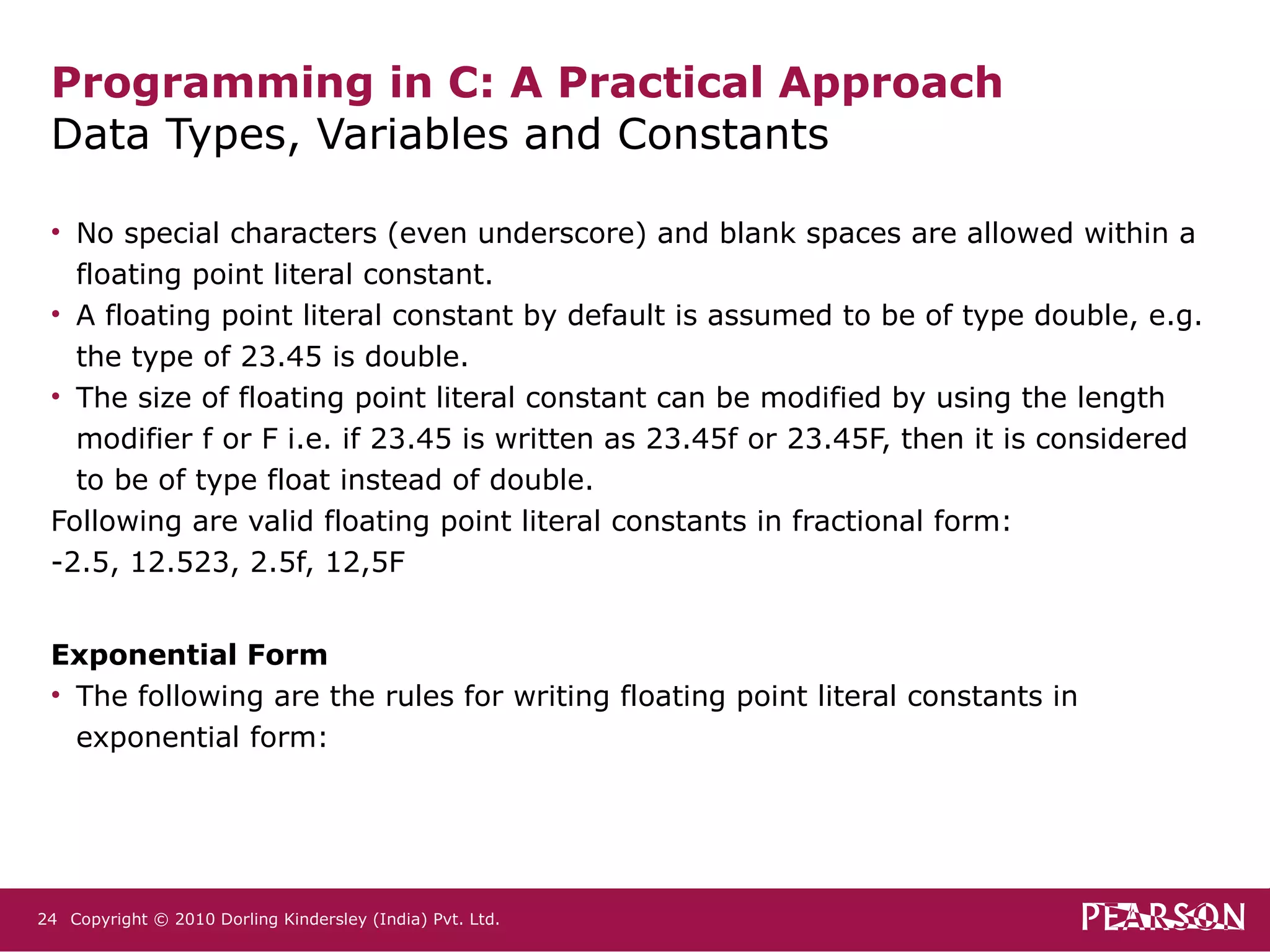 Programming in C: A Practical Approach
Data Types, Variables and Constants

• No special characters (even underscore) and blank spaces are allowed within a floating point literal constant.
• A floating point literal constant by default is assumed to be of type double, e.g. the type of 23.45 is double.
• The size of floating point literal constant can be modified by using the length modifier f or F i.e. if 23.45 is written as 23.45f or 23.45F, then it is considered to be of type float instead of double.
Following are valid floating point literal constants in fractional form:
-2.5, 12.523, 2.5f, 12,5F

Exponential Form
• The following are the rules for writing floating point literal constants in exponential form:

24 Copyright © 2010 Dorling Kindersley (India) Pvt. Ltd.
PEARSON